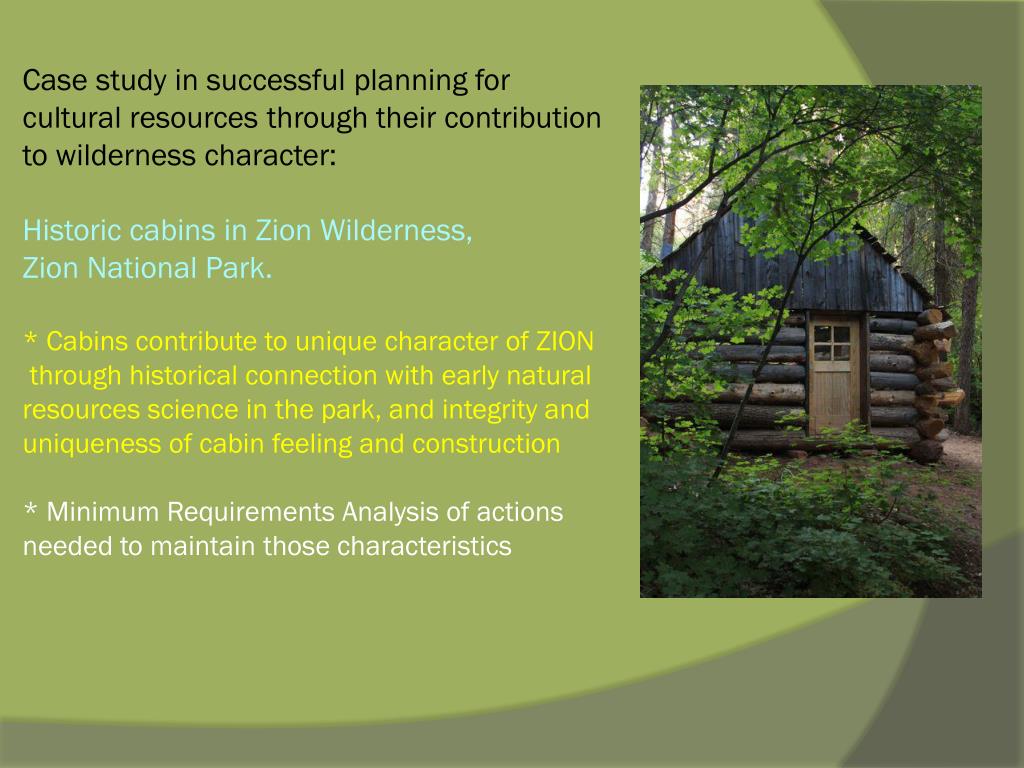 Case study in successful planning for cultural resources through their contribution to wilderness character:

Historic cabins in Zion Wilderness,
Zion National Park.

* Cabins contribute to unique character of ZION through historical connection with early natural resources science in the park, and integrity and uniqueness of cabin feeling and construction

* Minimum Requirements Analysis of actions needed to maintain those characteristics